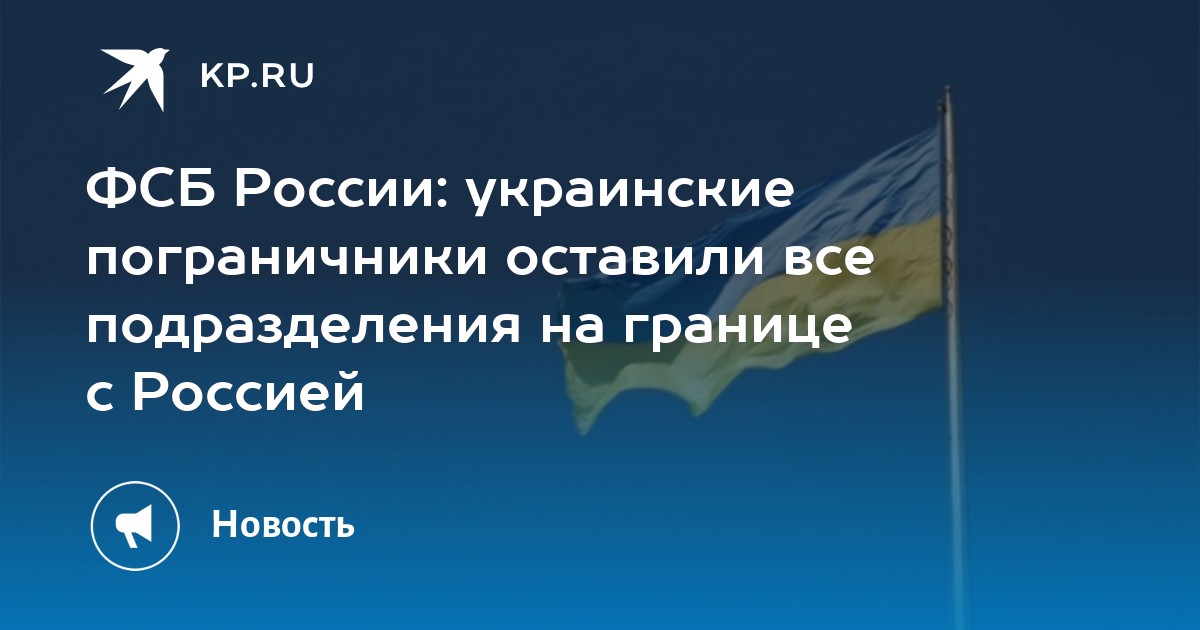 KP.RU

ФСБ России: украинские пограничники оставили все подразделения на границе с Россией

Новость